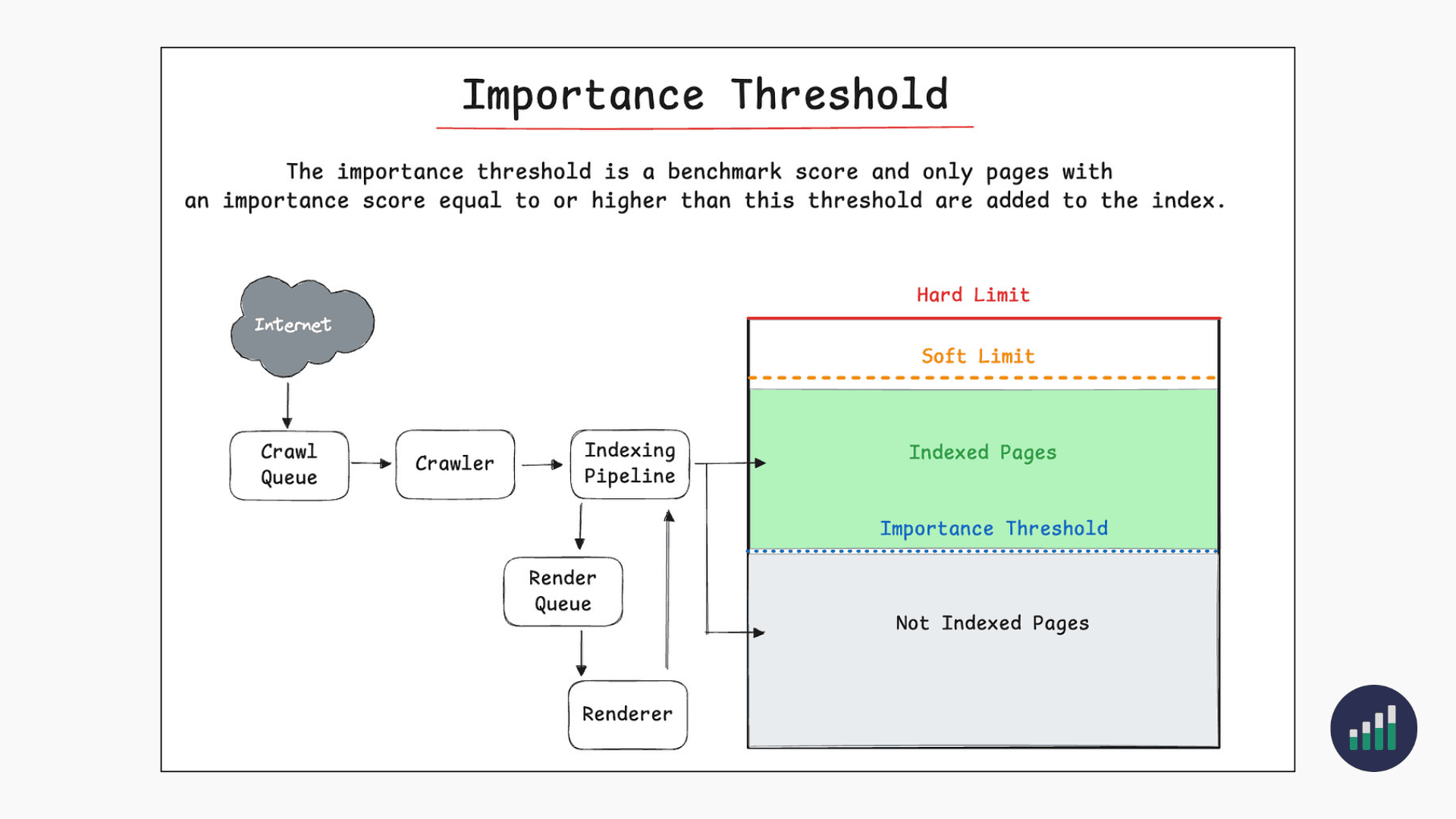 Importance Threshold

The importance threshold is a benchmark score and only pages with an importance score equal to or higher than this threshold are added to the index.

Internet

Crawl Queue

Crawler

Indexing Pipeline

Render Queue

Renderer

Hard Limit

Soft Limit

Indexed Pages

Importance Threshold

Not Indexed Pages